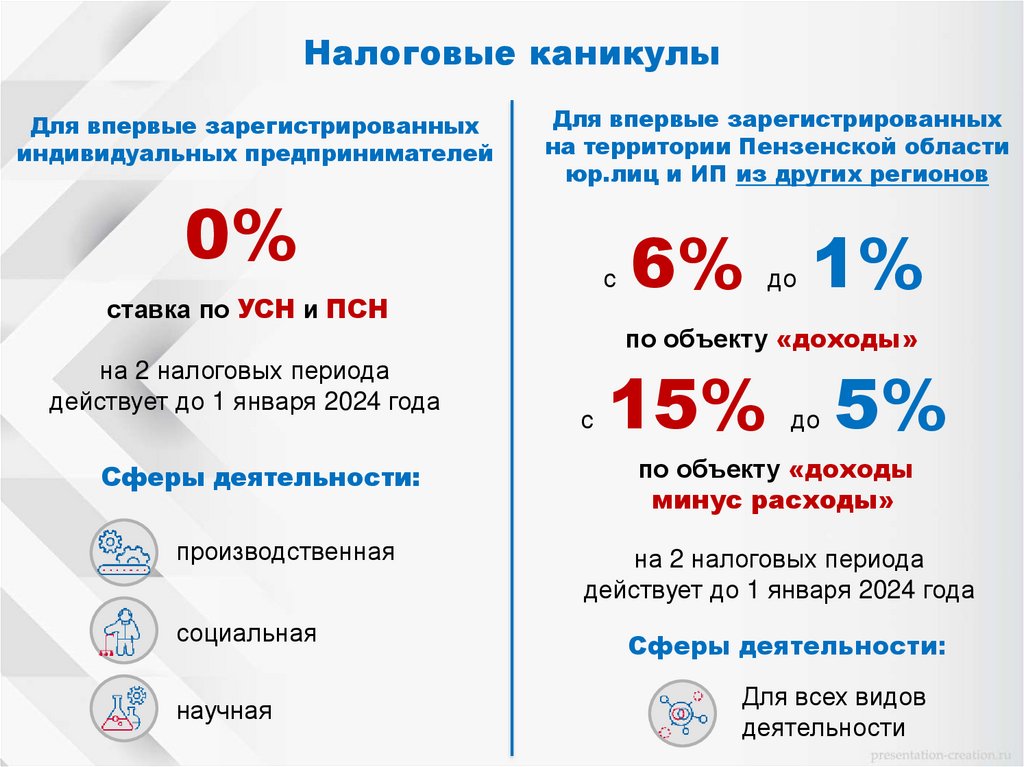 Налоговые каникулы

Для впервые зарегистрированных индивидуальных предпринимателей

0%

ставка по УСН и ПСН

на 2 налоговых периода действует до 1 января 2024 года

Сферы деятельности:

производственная

социальная

научная

Для впервые зарегистрированных на территории Пензенской области юр.лиц и ИП из других регионов

с 6% до 1%

по объекту «доходы»

с 15% до 5%

по объекту «доходы минус расходы»

на 2 налоговых периода действует до 1 января 2024 года

Сферы деятельности:

Для всех видов деятельности

presentation-creation.ru